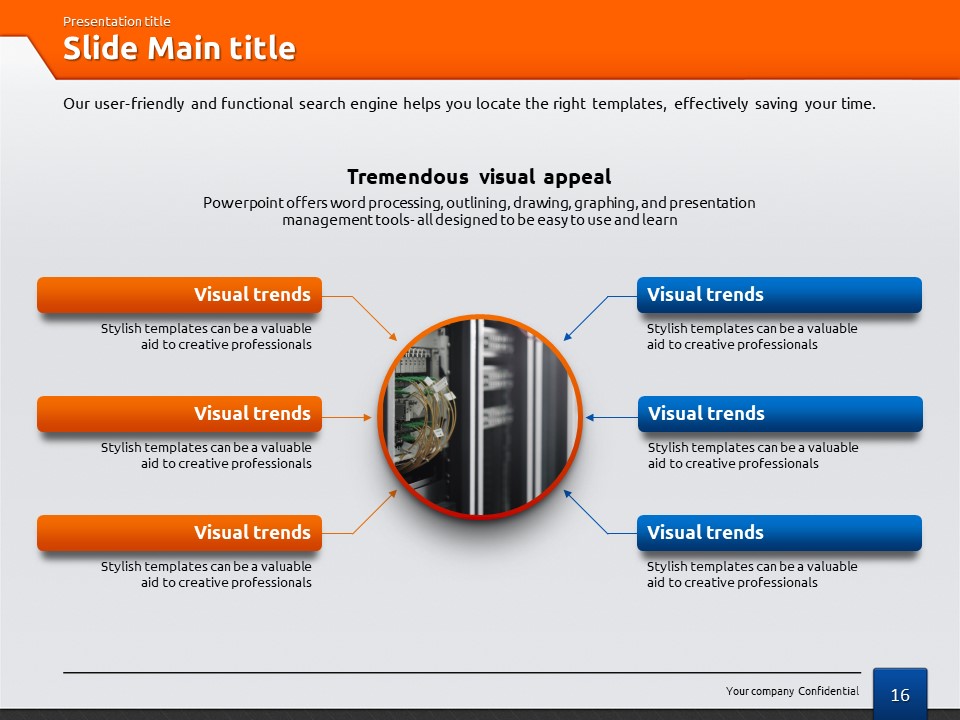 Presentation title
Slide Main title

Our user-friendly and functional search engine helps you locate the right templates, effectively saving your time.

Tremendous visual appeal
Powerpoint offers word processing, outlining, drawing, graphing, and presentation management tools- all designed to be easy to use and learn

Visual trends
Stylish templates can be a valuable aid to creative professionals

Visual trends
Stylish templates can be a valuable aid to creative professionals

Visual trends
Stylish templates can be a valuable aid to creative professionals

Visual trends
Stylish templates can be a valuable aid to creative professionals

Visual trends
Stylish templates can be a valuable aid to creative professionals

Visual trends
Stylish templates can be a valuable aid to creative professionals

Your company Confidential
16